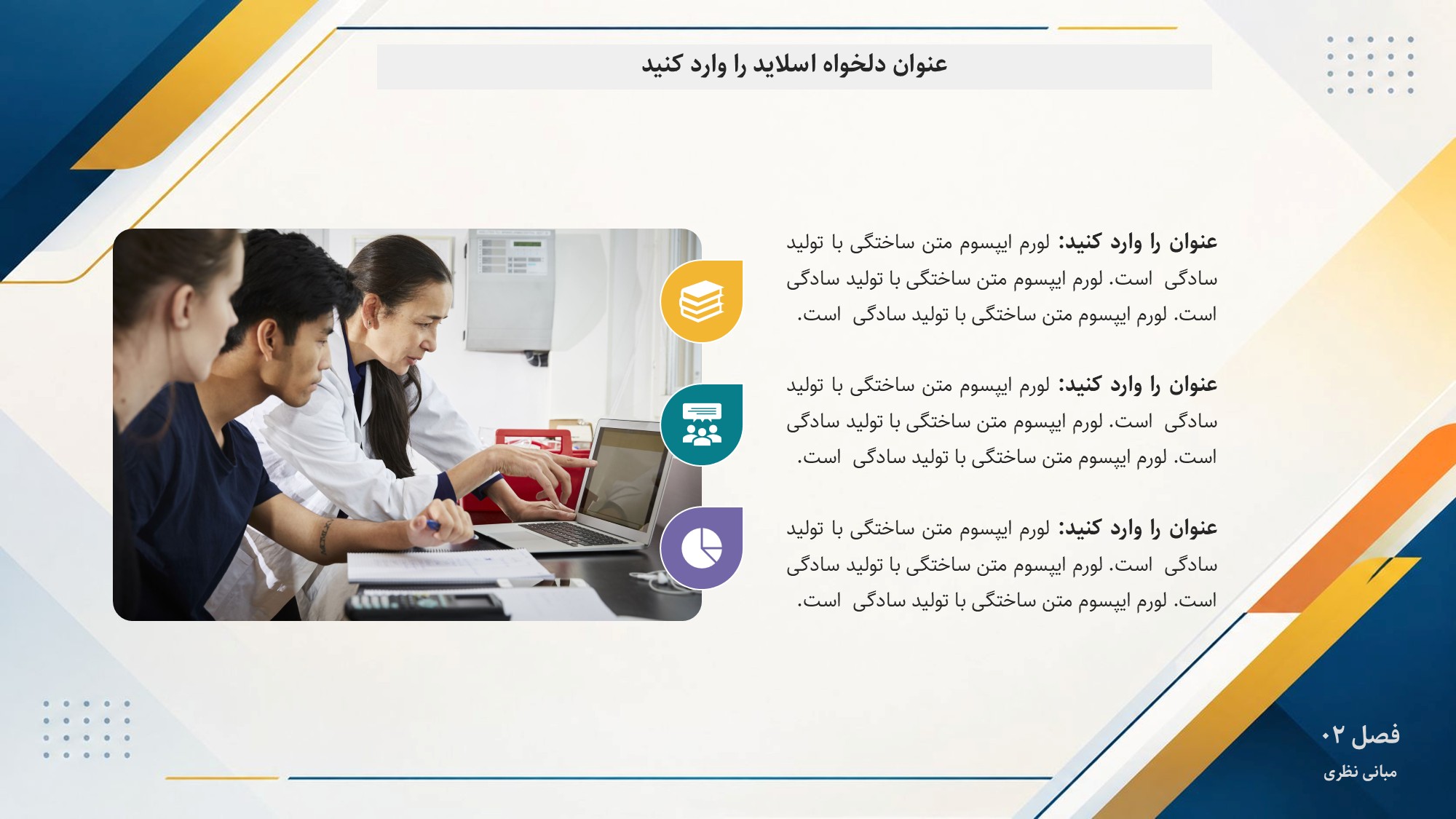 عنوان دلخواه اسلاید را وارد کنید

عنوان را وارد کنید: لورم ایپسوم متن ساختگی با تولید سادگی است. لورم ایپسوم متن ساختگی با تولید سادگی است. لورم ایپسوم متن ساختگی با تولید سادگی است.

عنوان را وارد کنید: لورم ایپسوم متن ساختگی با تولید سادگی است. لورم ایپسوم متن ساختگی با تولید سادگی است. لورم ایپسوم متن ساختگی با تولید سادگی است.

عنوان را وارد کنید: لورم ایپسوم متن ساختگی با تولید سادگی است. لورم ایپسوم متن ساختگی با تولید سادگی است. لورم ایپسوم متن ساختگی با تولید سادگی است.

فصل ۰۲
مبانی نظری